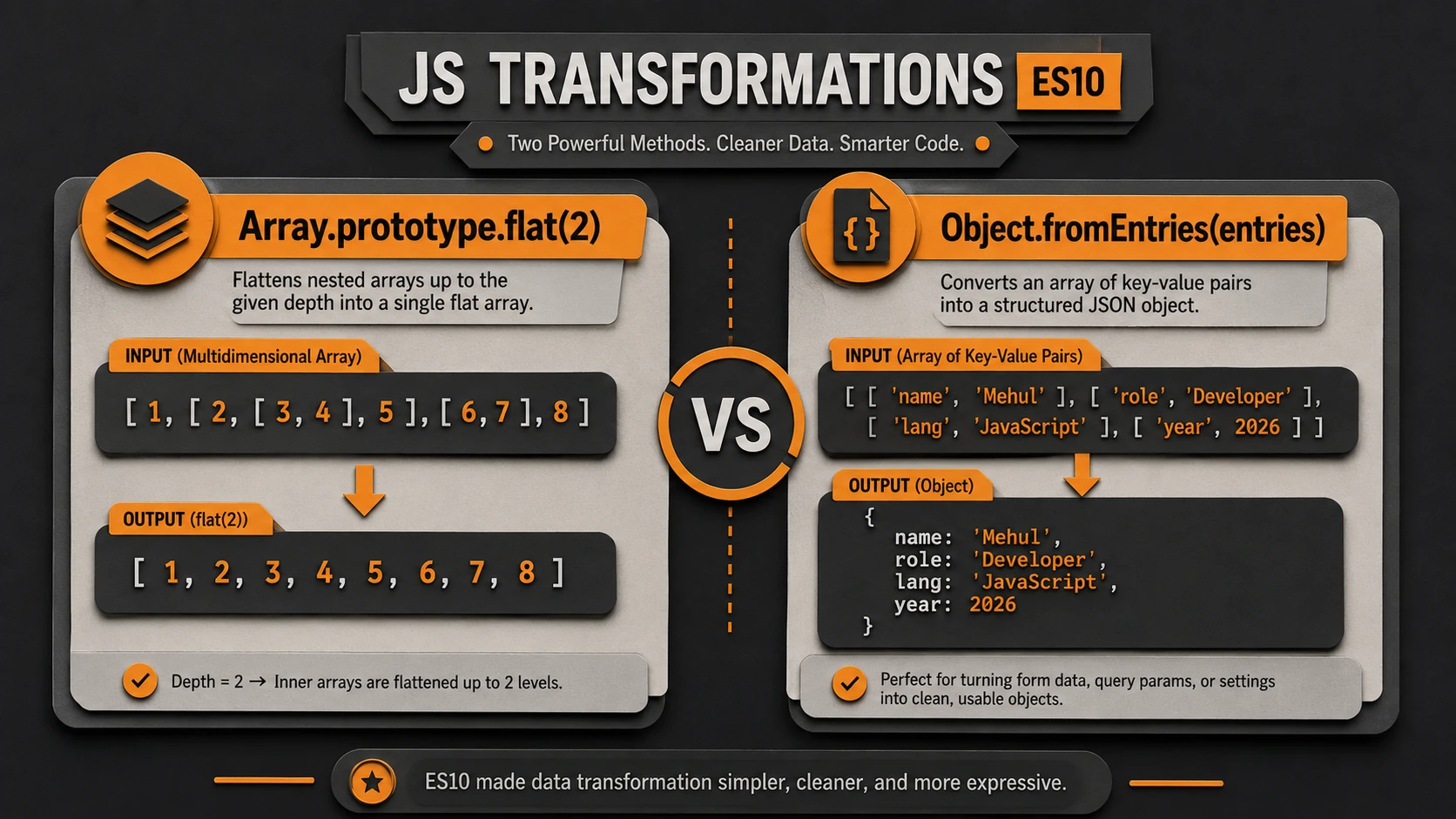 JS TRANSFORMATIONS ES10

Two Powerful Methods. Cleaner Data. Smarter Code.

Array.prototype.flat(2)

Flattens nested arrays up to the given depth into a single flat array.

INPUT (Multidimensional Array)

[ 1, [ 2, [ 3, 4 ], 5 ], [ 6, 7 ], 8 ]

OUTPUT (flat(2))

[ 1, 2, 3, 4, 5, 6, 7, 8 ]

Depth = 2 → Inner arrays are flattened up to 2 levels.

VS

{ }

Object.fromEntries(entries)

Converts an array of key-value pairs into a structured JSON object.

INPUT (Array of Key-Value Pairs)

[ [ 'name', 'Mehul' ], [ 'role', 'Developer' ], [ 'lang', 'JavaScript' ], [ 'year', 2026 ] ]

OUTPUT (Object)

{
name: 'Mehul',
role: 'Developer',
lang: 'JavaScript',
year: 2026
}

Perfect for turning form data, query params, or settings into clean, usable objects.

ES10 made data transformation simpler, cleaner, and more expressive.